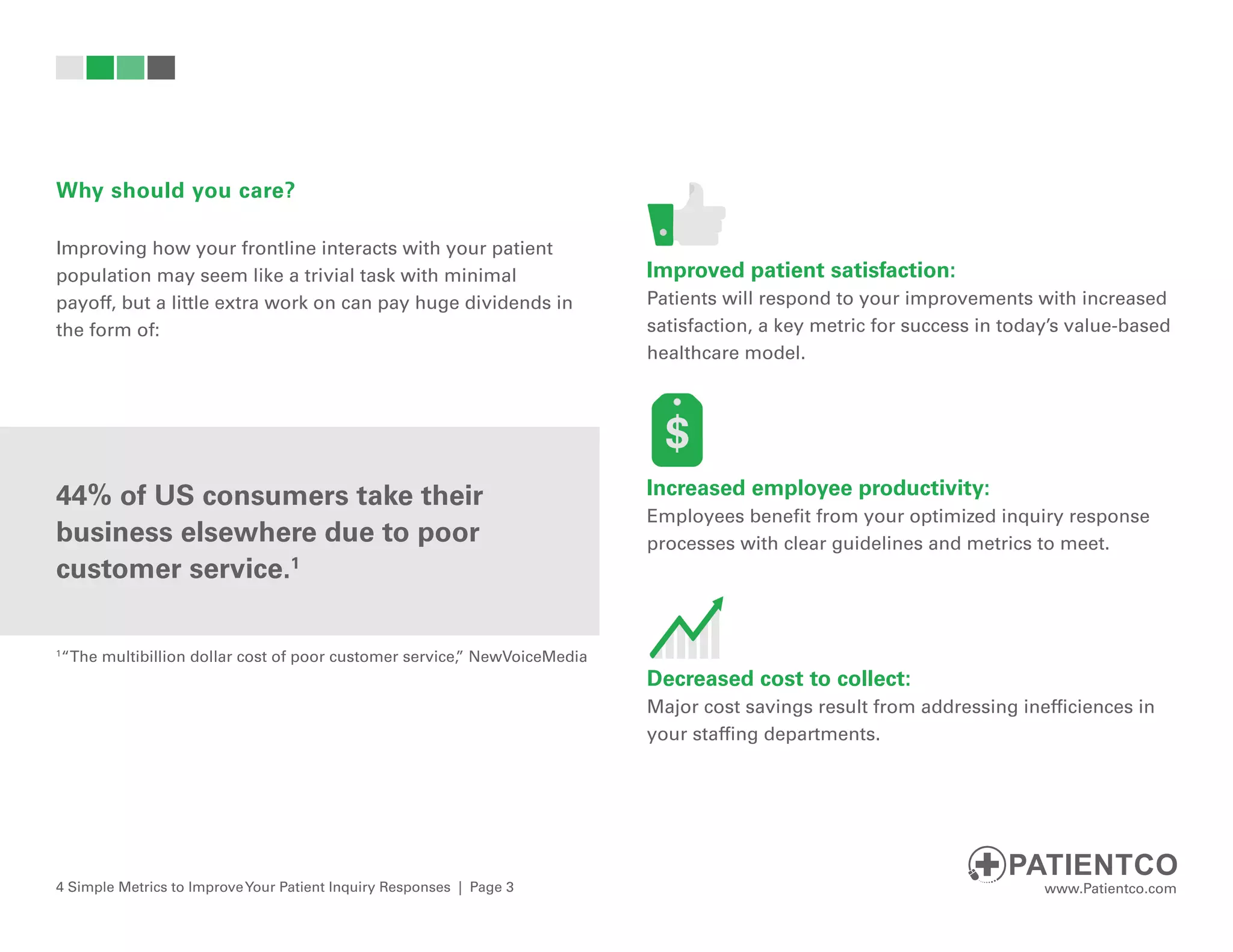 Why should you care?

Improving how your frontline interacts with your patient population may seem like a trivial task with minimal payoff, but a little extra work on can pay huge dividends in the form of:

44% of US consumers take their business elsewhere due to poor customer service.$^1$

$^1$"The multibillion dollar cost of poor customer service," NewVoiceMedia

Improved patient satisfaction:
Patients will respond to your improvements with increased satisfaction, a key metric for success in today's value-based healthcare model.

$

Increased employee productivity:
Employees benefit from your optimized inquiry response processes with clear guidelines and metrics to meet.

Decreased cost to collect:
Major cost savings result from addressing inefficiences in your staffing departments.

4 Simple Metrics to Improve Your Patient Inquiry Responses | Page 3

PATIENTCO
www.Patientco.com